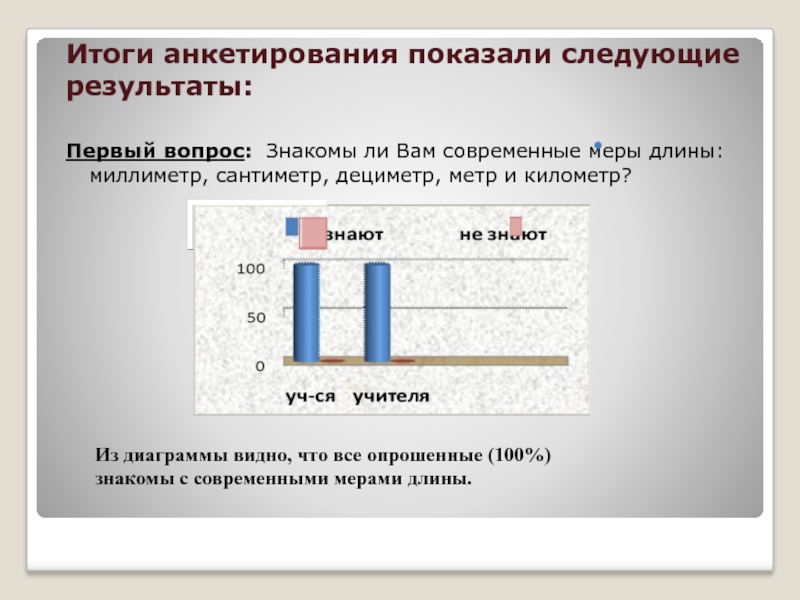 Итоги анкетирования показали следующие результаты:

Первый вопрос: Знакомы ли Вам современные меры длины: миллиметр, сантиметр, дециметр, метр и километр?

знают не знают

100

50

0

уч-ся учителя

Из диаграммы видно, что все опрошенные (100%) знакомы с современными мерами длины.